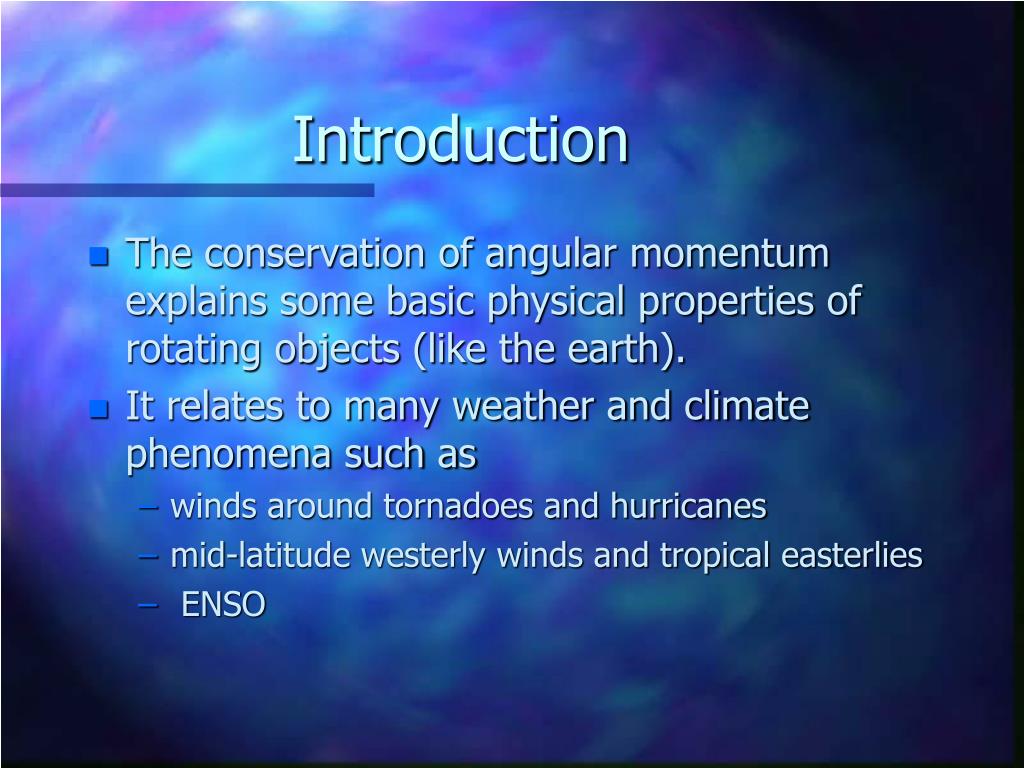 Introduction

- The conservation of angular momentum explains some basic physical properties of rotating objects (like the earth).
- It relates to many weather and climate phenomena such as
  – winds around tornadoes and hurricanes
  – mid-latitude westerly winds and tropical easterlies
  – ENSO